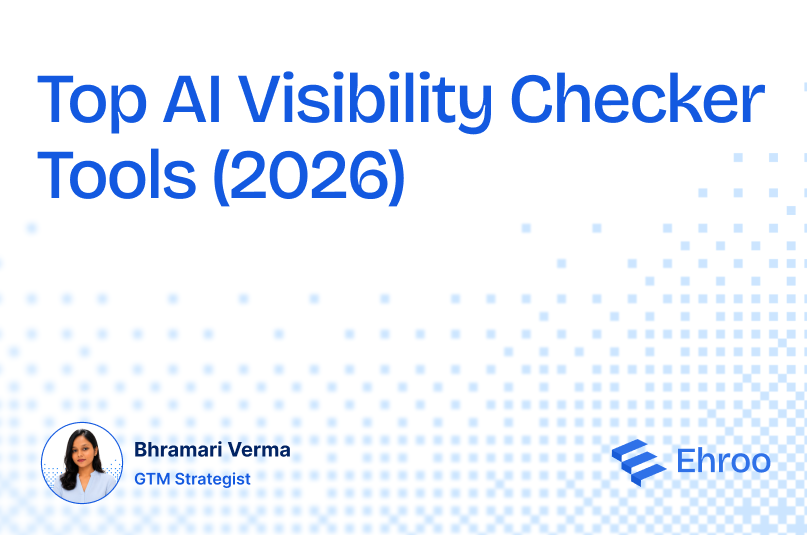 Top AI Visibility Checker Tools (2026)

Bhramari Verma
GTM Strategist

Ehroo